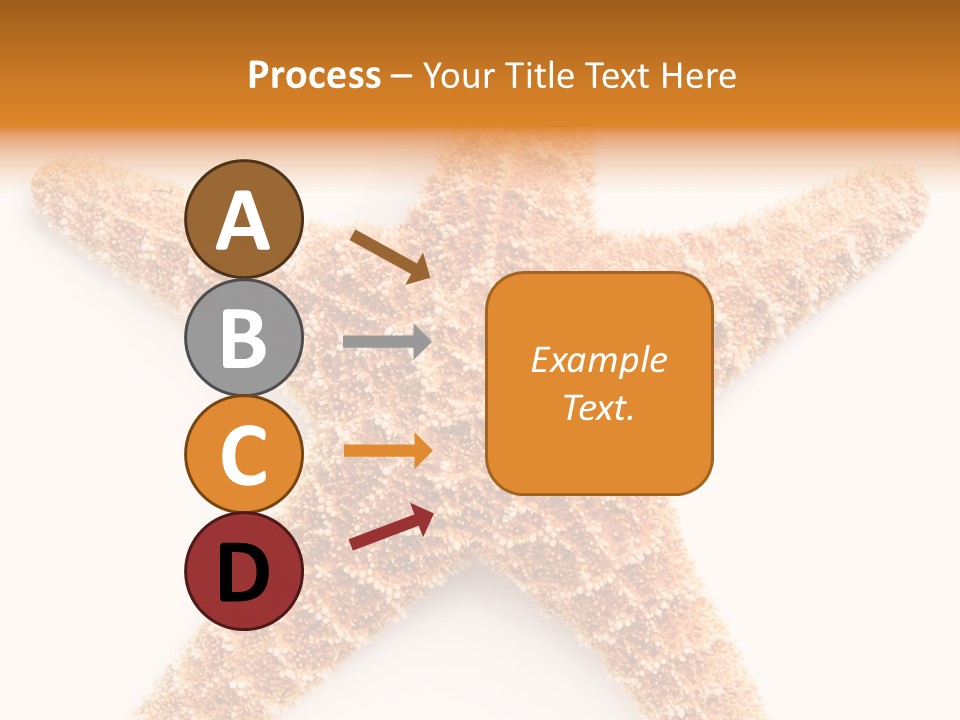 Process – Your Title Text Here

A

B

C

D

Example Text.